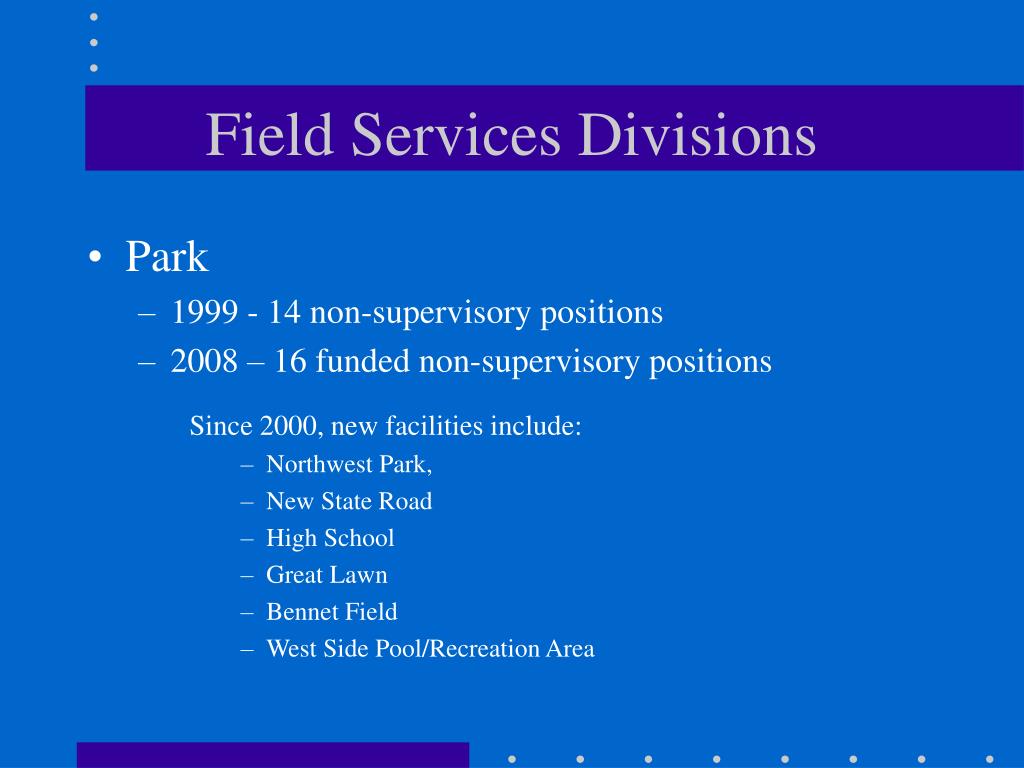 Field Services Divisions

• Park
– 1999 - 14 non-supervisory positions
– 2008 – 16 funded non-supervisory positions

Since 2000, new facilities include:
– Northwest Park,
– New State Road
– High School
– Great Lawn
– Bennet Field
– West Side Pool/Recreation Area